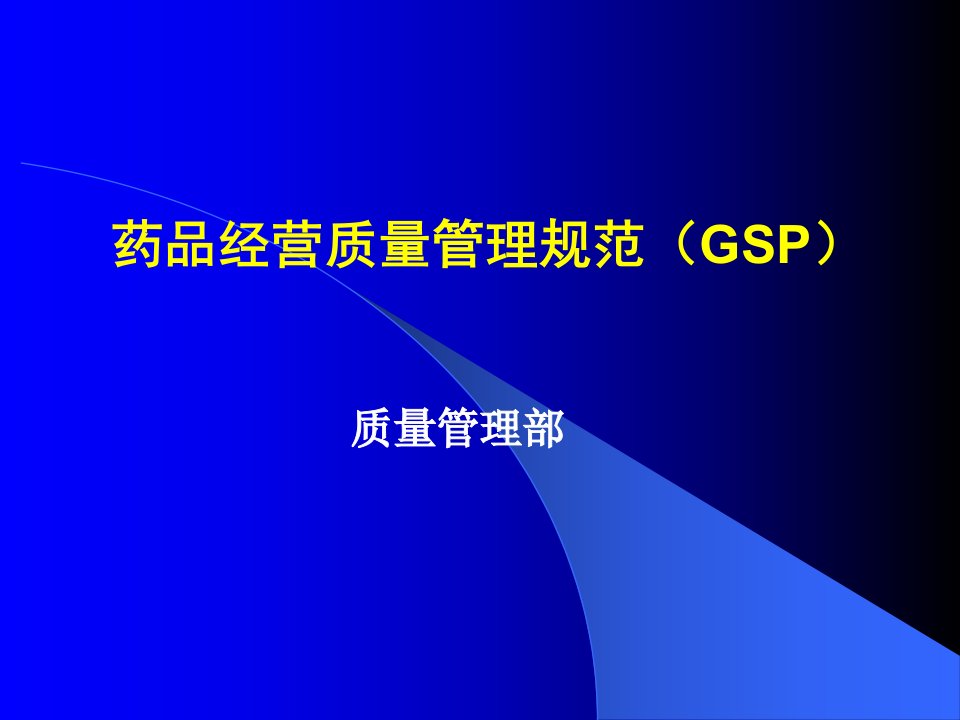 药品经营质量管理规范（GSP）

质量管理部